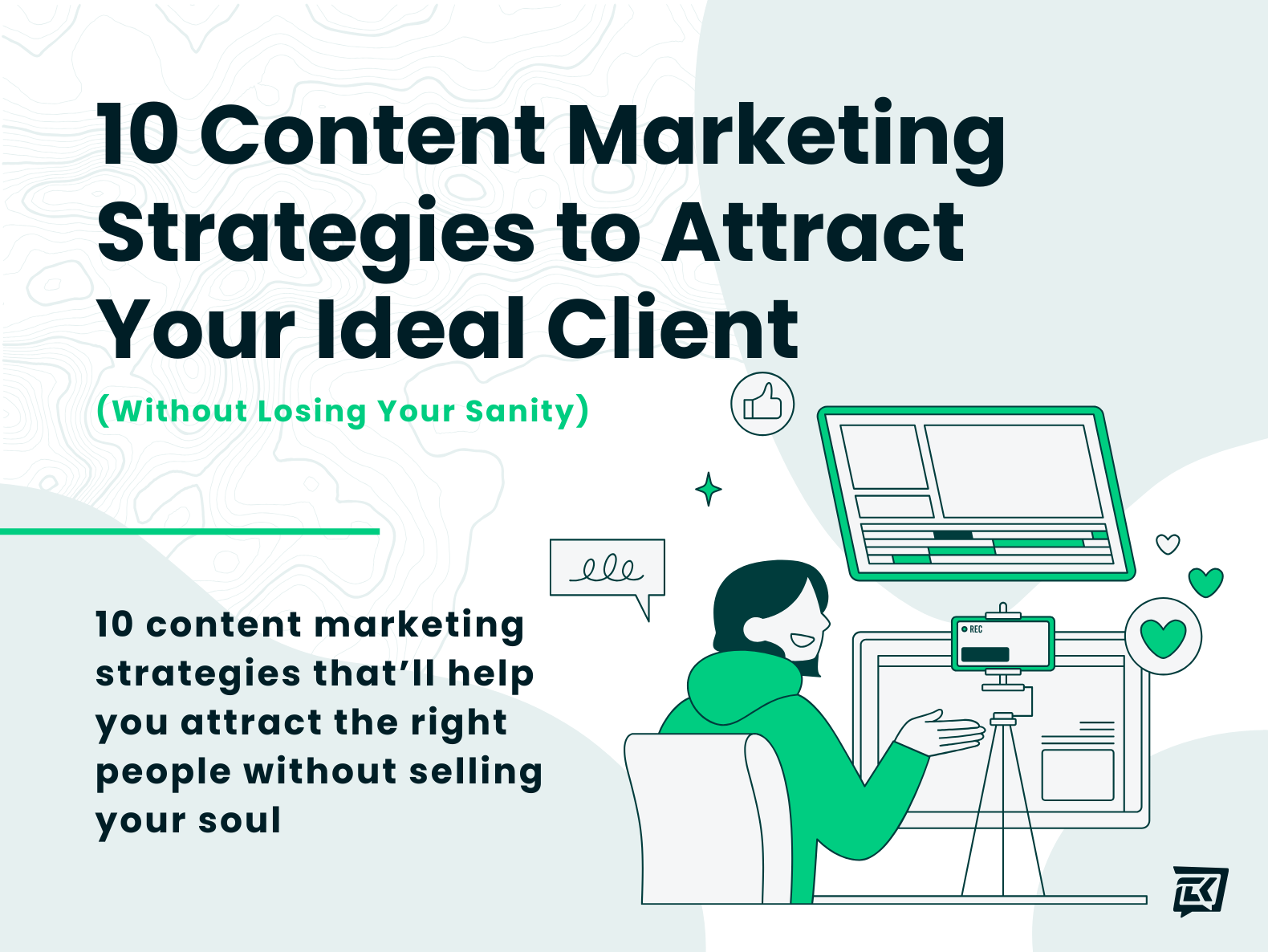 10 Content Marketing Strategies to Attract Your Ideal Client

(Without Losing Your Sanity)

10 content marketing strategies that'll help you attract the right people without selling your soul

REC